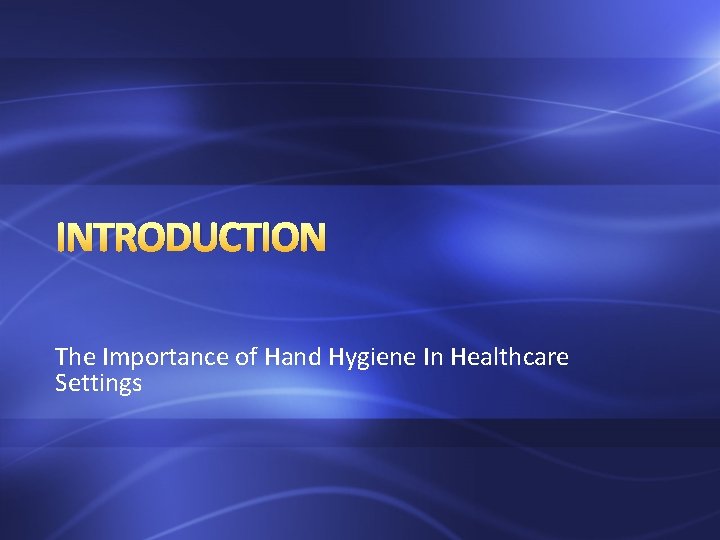 INTRODUCTION

The Importance of Hand Hygiene In Healthcare Settings